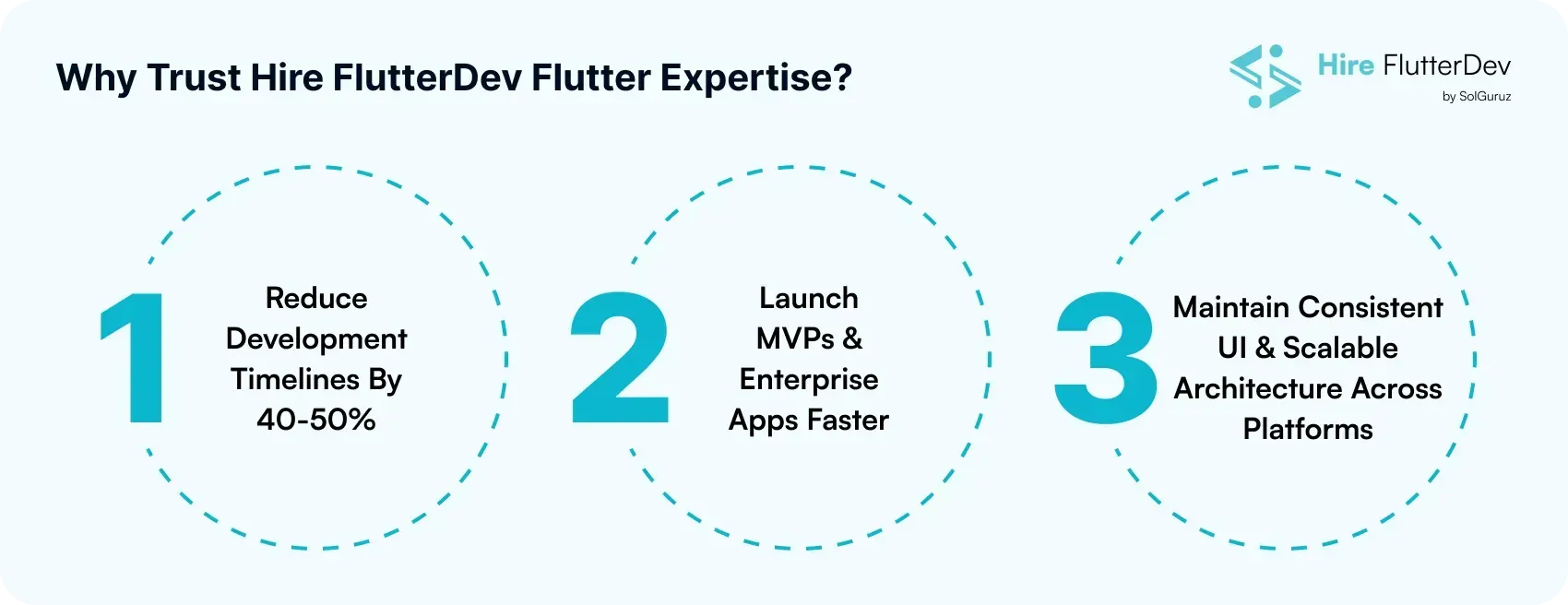 Why Trust Hire FlutterDev Flutter Expertise?

Hire FlutterDev
by SolGuruz

1
Reduce Development Timelines By 40-50%

2
Launch MVPs & Enterprise Apps Faster

3
Maintain Consistent UI & Scalable Architecture Across Platforms